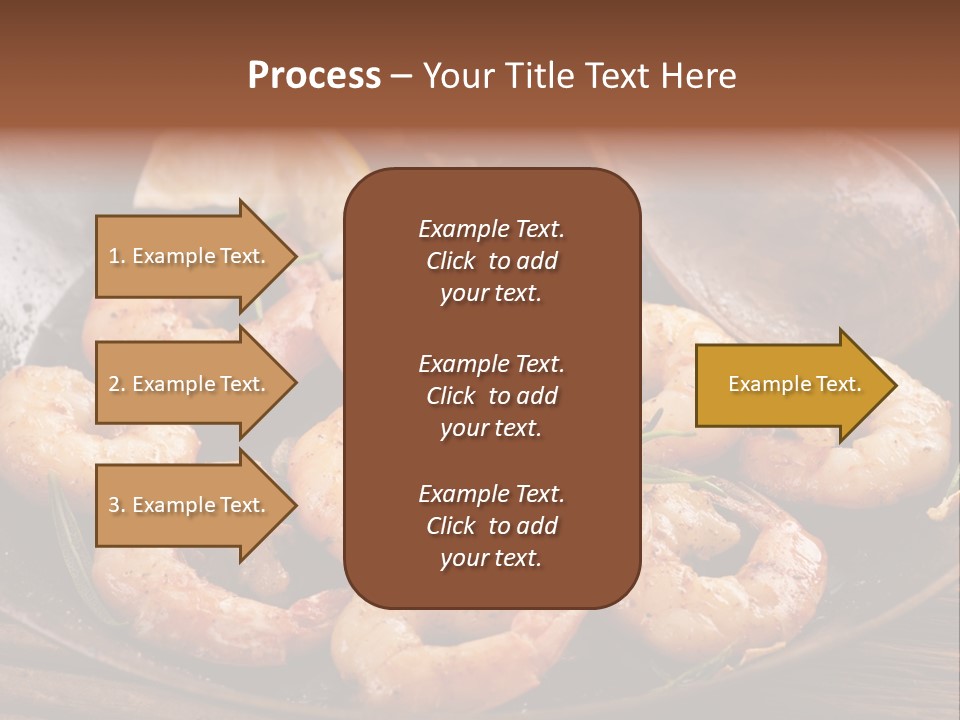 Process – Your Title Text Here

1. Example Text.

2. Example Text.

3. Example Text.

Example Text. Click to add your text.

Example Text. Click to add your text.

Example Text. Click to add your text.

Example Text.